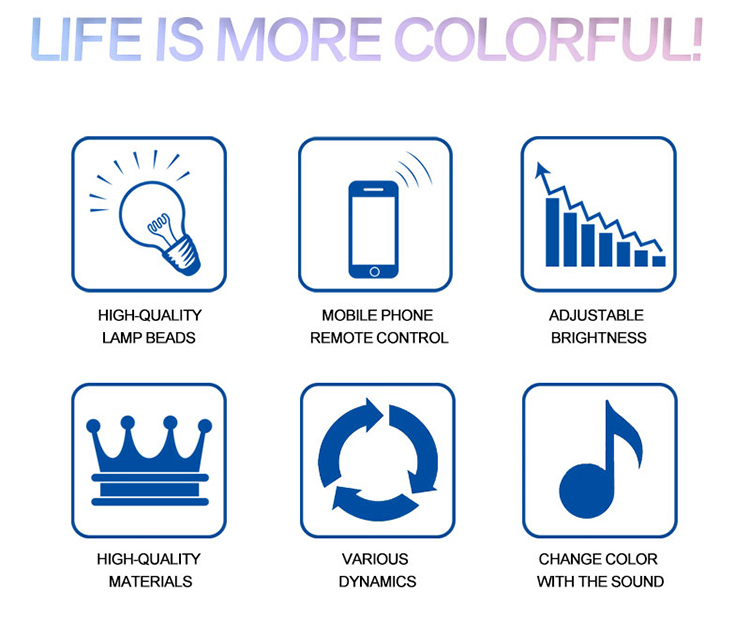 LIFE IS MORE COLORFUL!

HIGH-QUALITY LAMP BEADS

MOBILE PHONE REMOTE CONTROL

ADJUSTABLE BRIGHTNESS

HIGH-QUALITY MATERIALS

VARIOUS DYNAMICS

CHANGE COLOR WITH THE SOUND